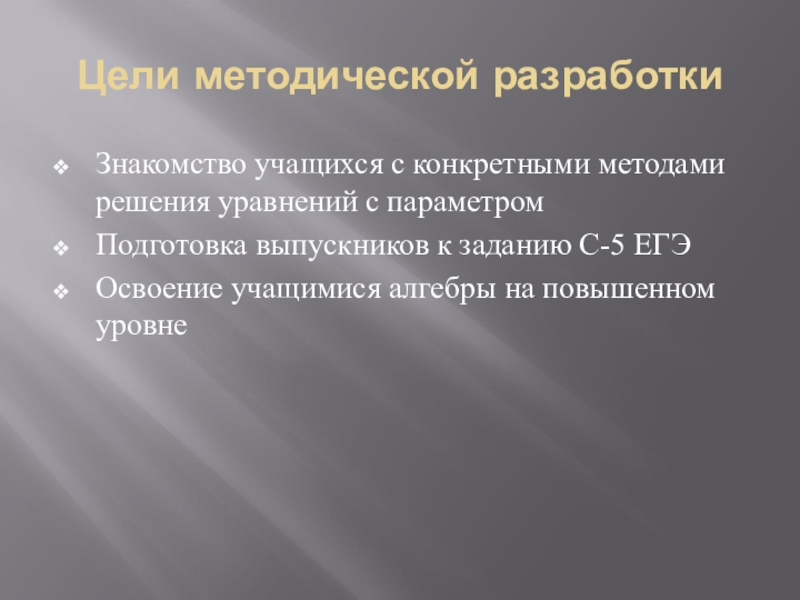 Цели методической разработки

❖ Знакомство учащихся с конкретными методами решения уравнений с параметром
❖ Подготовка выпускников к заданию С-5 ЕГЭ
❖ Освоение учащимися алгебры на повышенном уровне